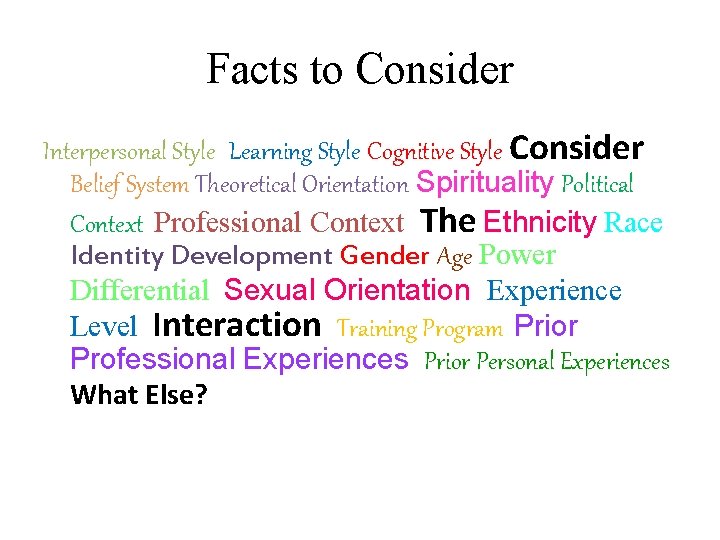 Facts to Consider

Interpersonal Style Learning Style Cognitive Style Consider Belief System Theoretical Orientation Spirituality Political Context Professional Context The Ethnicity Race Identity Development Gender Age Power Differential Sexual Orientation Experience Level Interaction Training Program Prior Professional Experiences Prior Personal Experiences What Else?